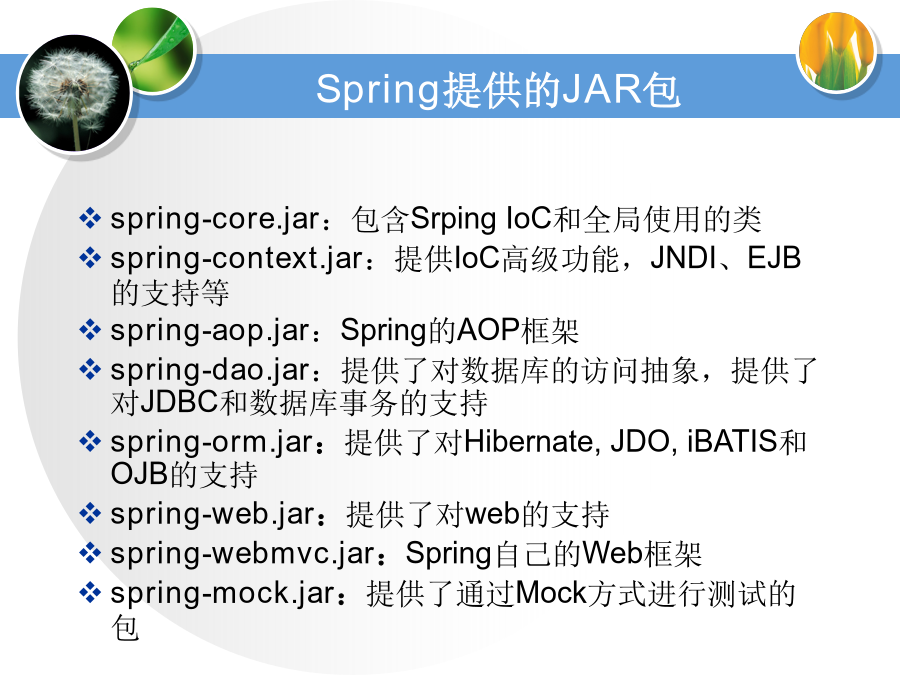 Spring提供的JAR包

❖ spring-core.jar：包含Srping IoC和全局使用的类
❖ spring-context.jar：提供IoC高级功能，JNDI、EJB的支持等
❖ spring-aop.jar：Spring的AOP框架
❖ spring-dao.jar：提供了对数据库的访问抽象，提供了对JDBC和数据库事务的支持
❖ spring-orm.jar：提供了对Hibernate, JDO, iBATIS和OJB的支持
❖ spring-web.jar：提供了对web的支持
❖ spring-webmvc.jar：Spring自己的Web框架
❖ spring-mock.jar：提供了通过Mock方式进行测试的包